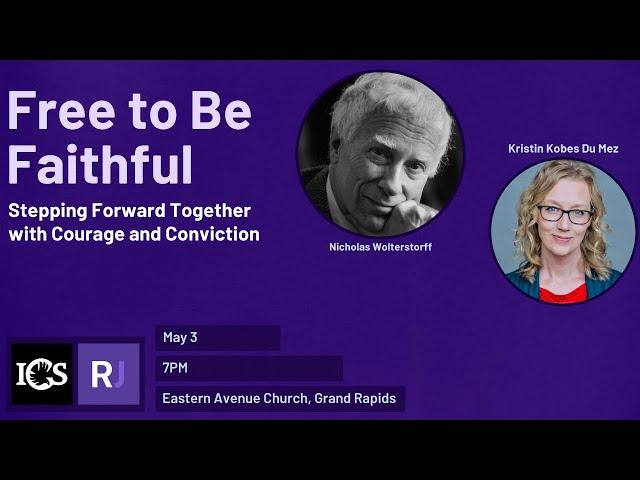 Free to Be Faithful

Stepping Forward Together with Courage and Conviction

Nicholas Wolterstorff

Kristin Kobes Du Mez

ICS

RJ

May 3

7PM

Eastern Avenue Church, Grand Rapids